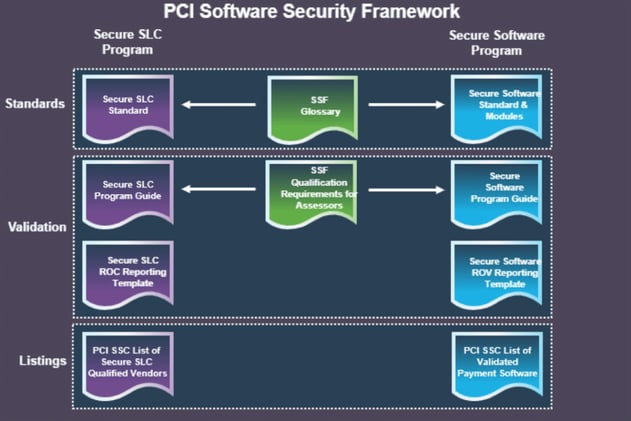 PCI Software Security Framework

Secure SLC Program

Secure Software Program

Standards

Secure SLC Standard

SSF Glossary

Secure Software Standard & Modules

Validation

Secure SLC Program Guide

SSF Qualification Requirements for Assessors

Secure Software Program Guide

Secure SLC ROC Reporting Template

Secure Software ROV Reporting Template

Listings

PCI SSC List of Secure SLC Qualified Vendors

PCI SSC List of Validated Payment Software